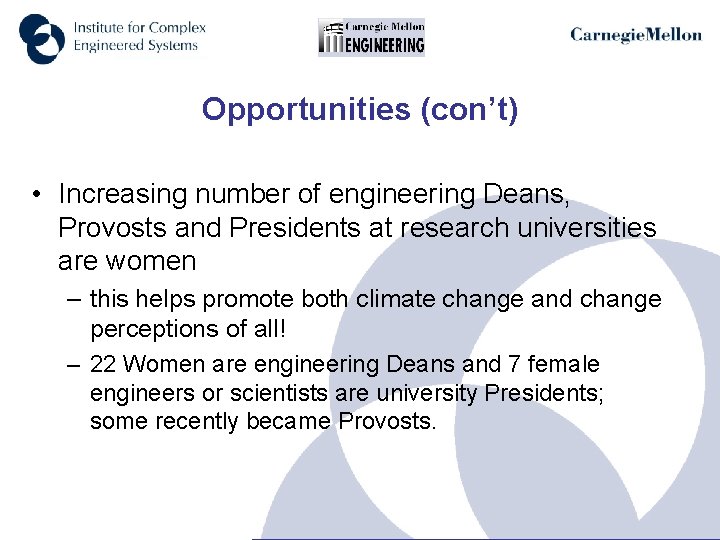 Institute for Complex Engineered Systems

Carnegie Mellon ENGINEERING

CarnegieMellon

Opportunities (con't)

• Increasing number of engineering Deans, Provosts and Presidents at research universities are women

– this helps promote both climate change and change perceptions of all!

– 22 Women are engineering Deans and 7 female engineers or scientists are university Presidents; some recently became Provosts.